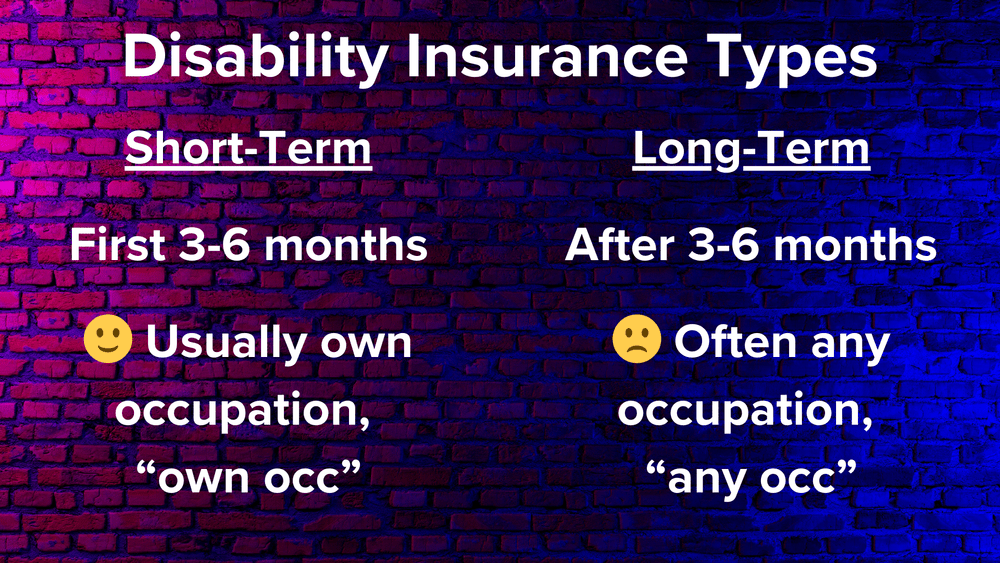 Disability Insurance Types

Short-Term

First 3-6 months

🙂 Usually own occupation, “own occ”

Long-Term

After 3-6 months

🙁 Often any occupation, “any occ”